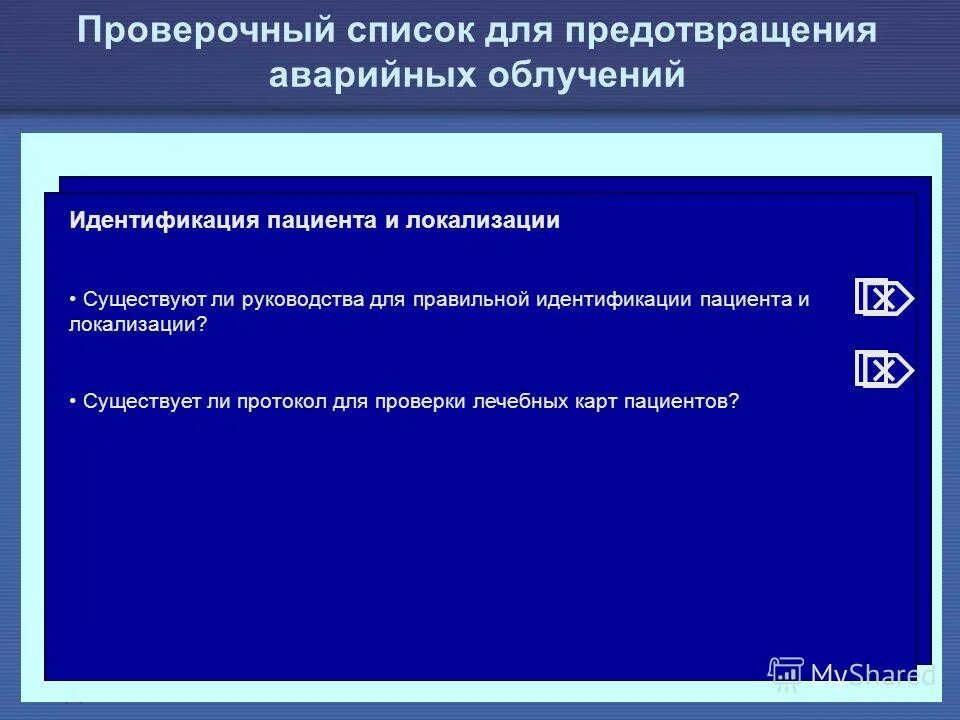 Проверочный список для предотвращения аварийных облучений

Идентификация пациента и локализации

• Существуют ли руководства для правильной идентификации пациента и локализации?

• Существует ли протокол для проверки лечебных карт пациентов?

MyShared